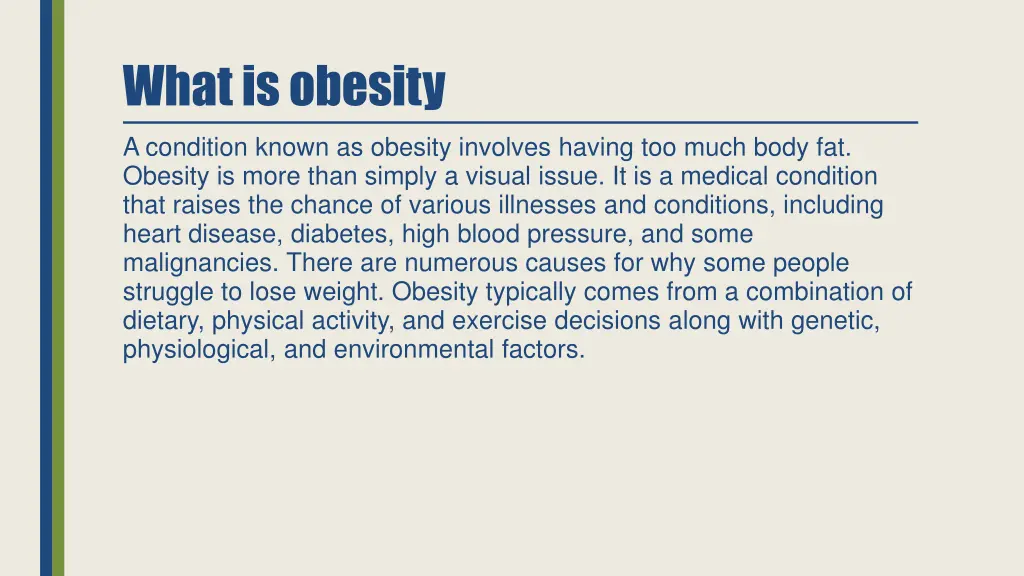 What is obesity

A condition known as obesity involves having too much body fat. Obesity is more than simply a visual issue. It is a medical condition that raises the chance of various illnesses and conditions, including heart disease, diabetes, high blood pressure, and some malignancies. There are numerous causes for why some people struggle to lose weight. Obesity typically comes from a combination of dietary, physical activity, and exercise decisions along with genetic, physiological, and environmental factors.